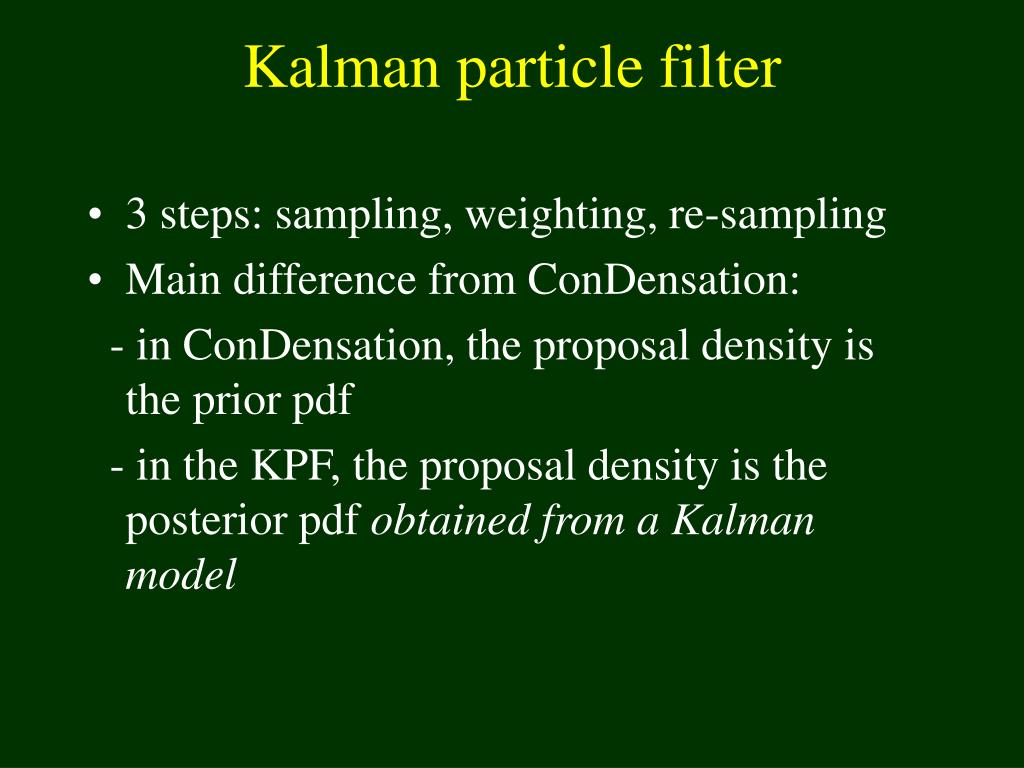 Kalman particle filter

• 3 steps: sampling, weighting, re-sampling
• Main difference from ConDensation:
- in ConDensation, the proposal density is the prior pdf
- in the KPF, the proposal density is the posterior pdf obtained from a Kalman model